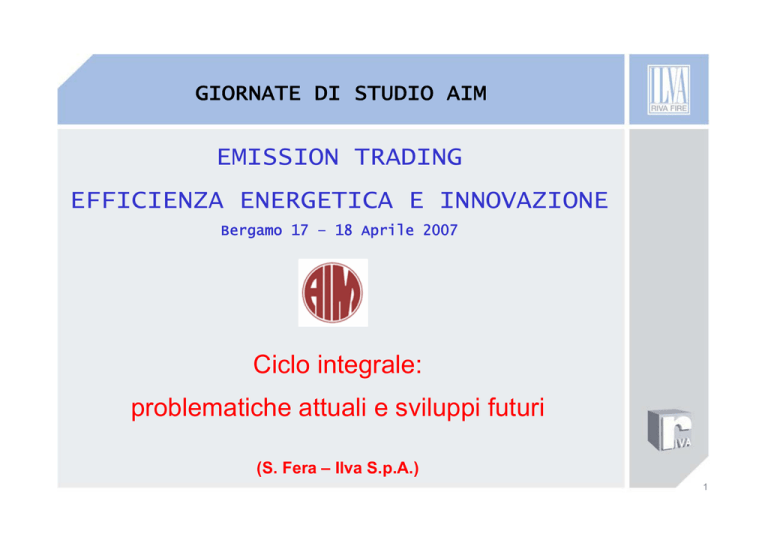 GIORNATE DI STUDIO AIM

ILVA
RIVA FIRE

EMISSION TRADING

EFFICIENZA ENERGETICA E INNOVAZIONE

Bergamo 17 – 18 Aprile 2007

AIM

Ciclo integrale:

problematiche attuali e sviluppi futuri

(S. Fera – Ilva S.p.A.)

ILVA

1